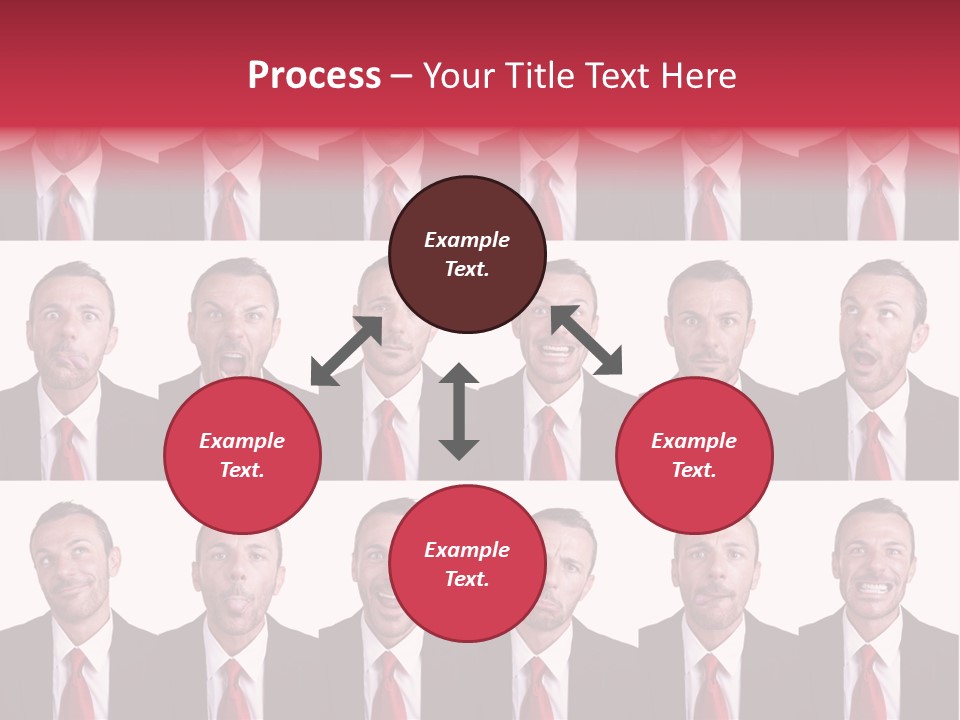 Process – Your Title Text Here

Example Text.

Example Text.

Example Text.

Example Text.